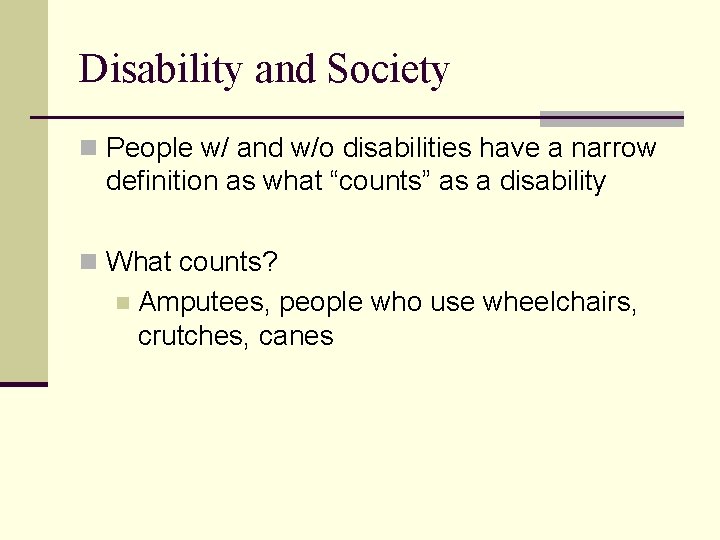 Disability and Society

People w/ and w/o disabilities have a narrow definition as what “counts” as a disability

What counts?

Amputees, people who use wheelchairs, crutches, canes